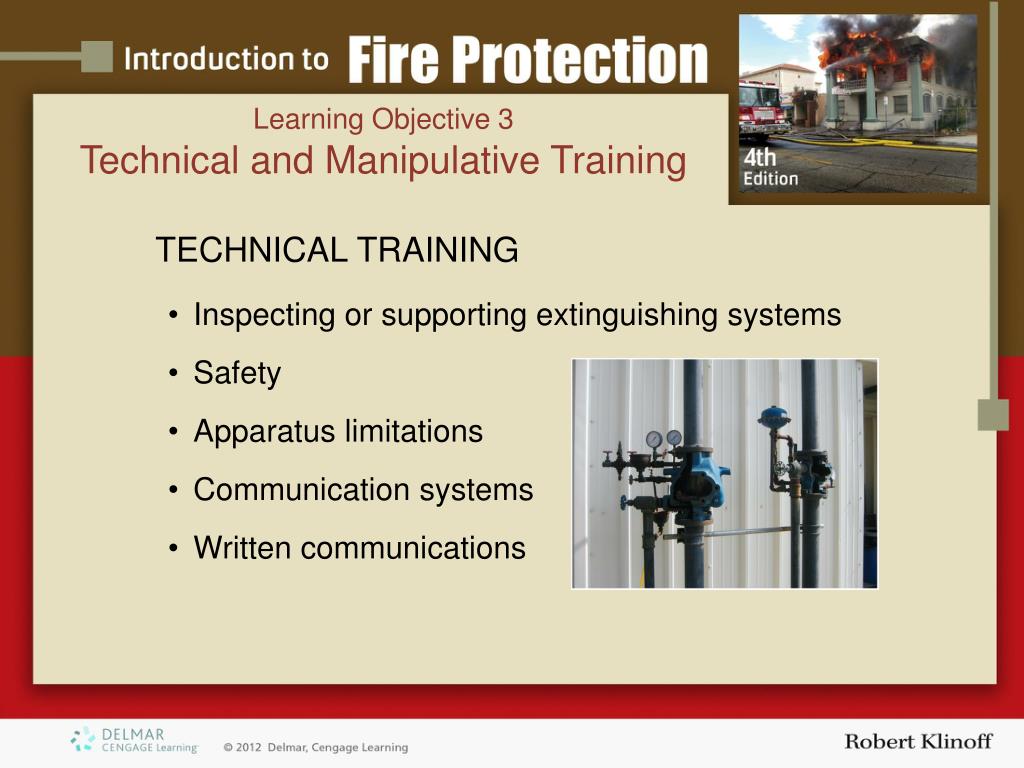 Introduction to Fire Protection

4th Edition

Learning Objective 3
Technical and Manipulative Training

TECHNICAL TRAINING

• Inspecting or supporting extinguishing systems
• Safety
• Apparatus limitations
• Communication systems
• Written communications

DELMAR CENGAGE Learning

© 2012 Delmar, Cengage Learning

Robert Klinoff